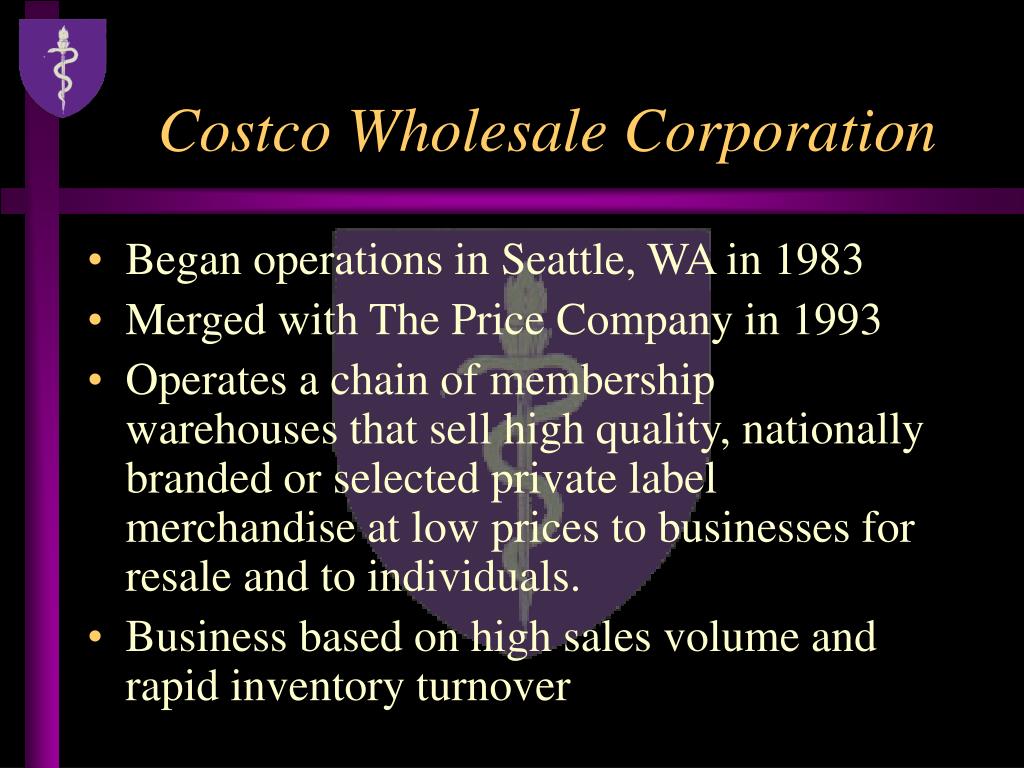 Costco Wholesale Corporation

• Began operations in Seattle, WA in 1983
• Merged with The Price Company in 1993
• Operates a chain of membership warehouses that sell high quality, nationally branded or selected private label merchandise at low prices to businesses for resale and to individuals.
• Business based on high sales volume and rapid inventory turnover